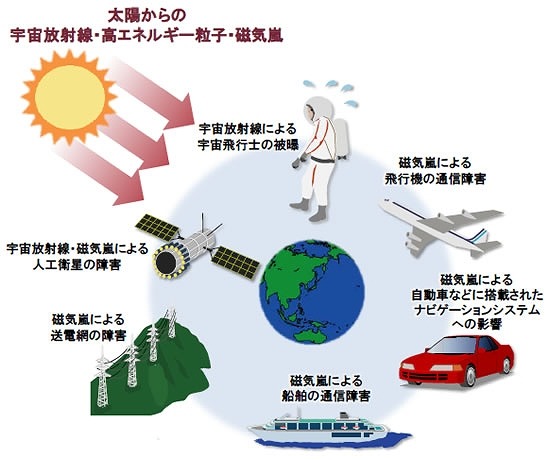 太陽からの
宇宙放射線・高エネルギー粒子・磁気嵐

宇宙放射線による
宇宙飛行士の被曝

磁気嵐による
飛行機の通信障害

宇宙放射線・磁気嵐による
人工衛星の障害

磁気嵐による
自動車などに搭載された
ナビゲーションシステム
への影響

磁気嵐による
送電網の障害

磁気嵐による
船舶の通信障害